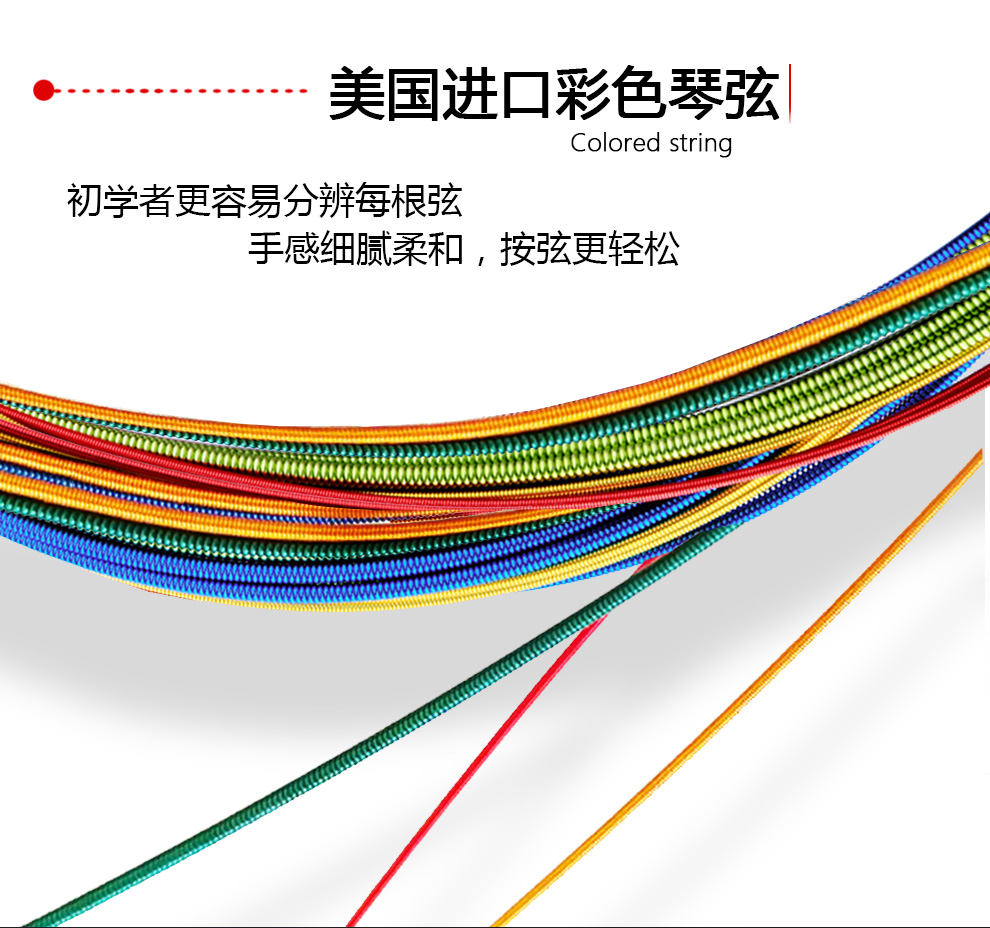 美国进口彩色琴弦
Colored string

初学者更容易分辨每根弦
手感细腻柔和，按弦更轻松